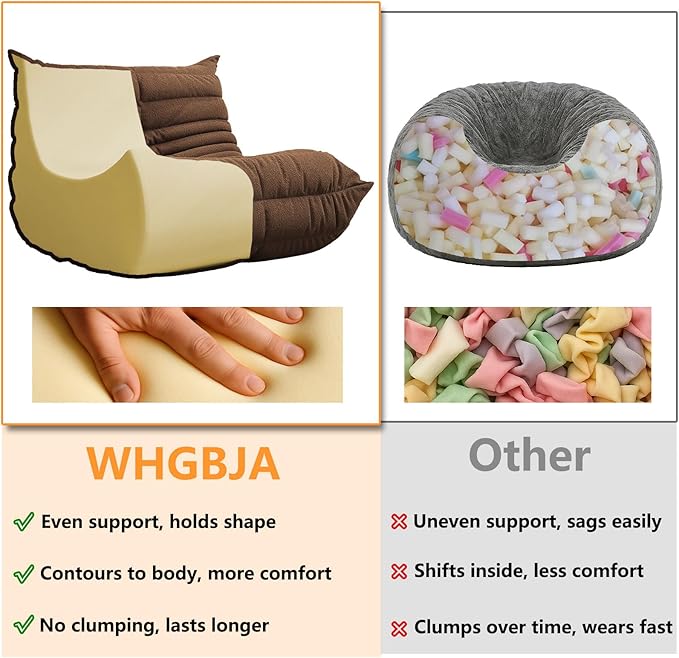 WHGBJA

Even support, holds shape

Contours to body, more comfort

No clumping, lasts longer

Other

Uneven support, sags easily

Shifts inside, less comfort

Clumps over time, wears fast